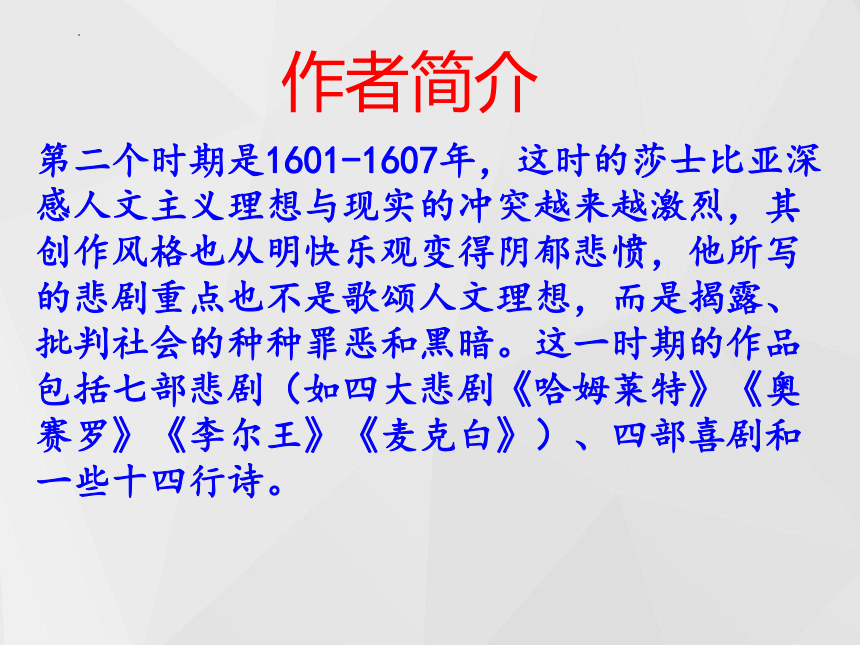 作者简介

第二个时期是1601-1607年，这时的莎士比亚深感人文主义理想与现实的冲突越来越激烈，其创作风格也从明快乐观变得阴郁悲愤，他所写的悲剧重点也不是歌颂人文理想，而是揭露、批判社会的种种罪恶和黑暗。这一时期的作品包括七部悲剧（如四大悲剧《哈姆莱特》《奥赛罗》《李尔王》《麦克白》）、四部喜剧和一些十四行诗。